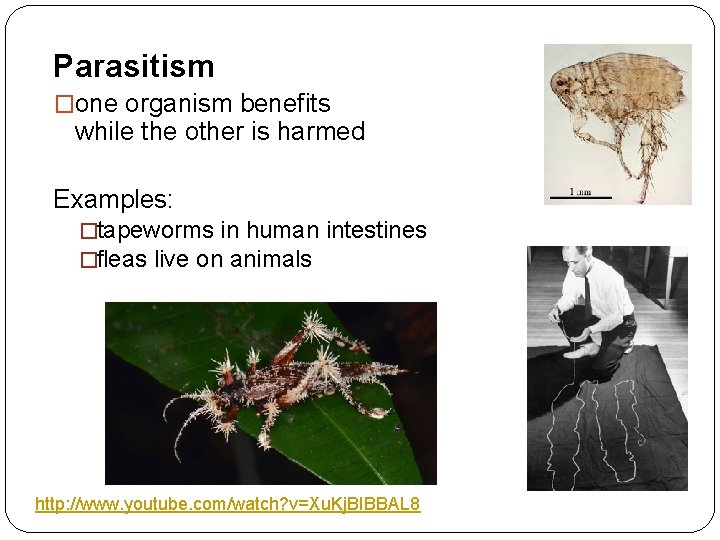 Parasitism

□one organism benefits while the other is harmed

Examples:

□tapeworms in human intestines
□fleas live on animals

1 mm

http://www.youtube.com/watch?v=XuKjBIBBAL8